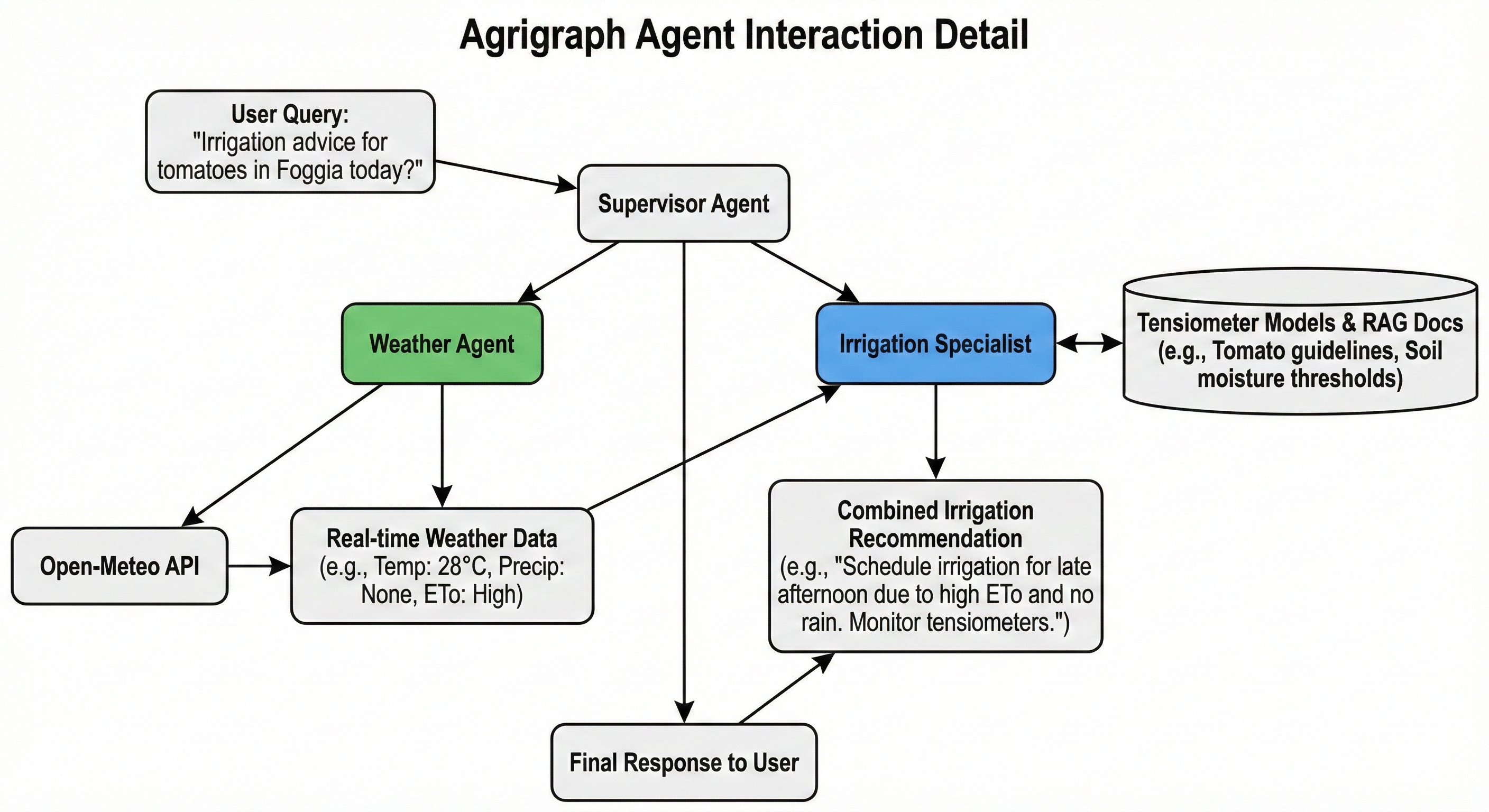 Agrigraph Agent Interaction Detail

User Query:
"Irrigation advice for tomatoes in Foggia today?"

Supervisor Agent

Weather Agent

Irrigation Specialist

Tensiometer Models & RAG Docs (e.g., Tomato guidelines, Soil moisture thresholds)

Open-Meteo API

Real-time Weather Data (e.g., Temp: 28°C, Precip: None, ETo: High)

Combined Irrigation Recommendation (e.g., "Schedule irrigation for late afternoon due to high ETo and no rain. Monitor tensiometers.")

Final Response to User